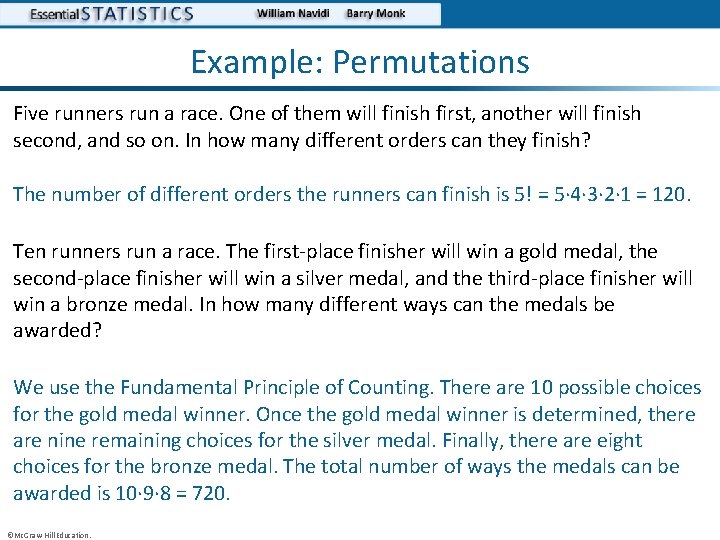 Essential STATISTICS William Navidi Barry Monk

Example: Permutations

Five runners run a race. One of them will finish first, another will finish second, and so on. In how many different orders can they finish?

The number of different orders the runners can finish is $5! = 5 \cdot 4 \cdot 3 \cdot 2 \cdot 1 = 120$.

Ten runners run a race. The first-place finisher will win a gold medal, the second-place finisher will win a silver medal, and the third-place finisher will win a bronze medal. In how many different ways can the medals be awarded?

We use the Fundamental Principle of Counting. There are 10 possible choices for the gold medal winner. Once the gold medal winner is determined, there are nine remaining choices for the silver medal. Finally, there are eight choices for the bronze medal. The total number of ways the medals can be awarded is $10 \cdot 9 \cdot 8 = 720$.

©McGraw Hill Education.